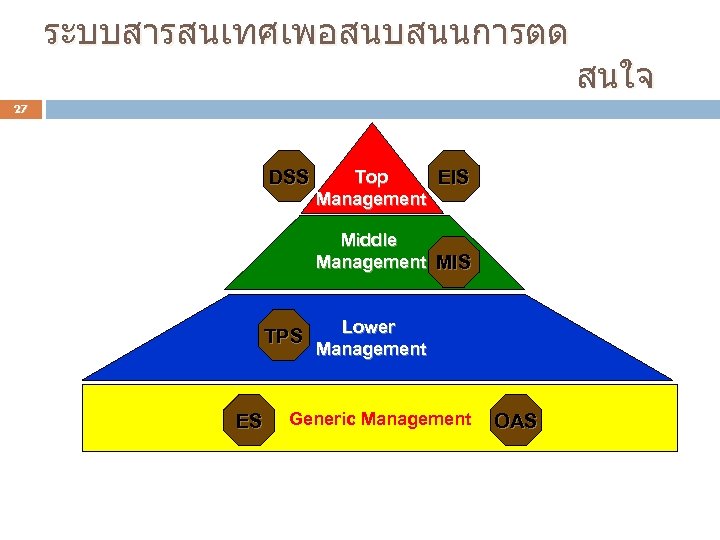 ระบบสารสนเทศเพอสนบสนนการตด
สนใจ

27

DSS

Top Management

EIS

Middle Management

MIS

TPS

Lower Management

ES

Generic Management

OAS